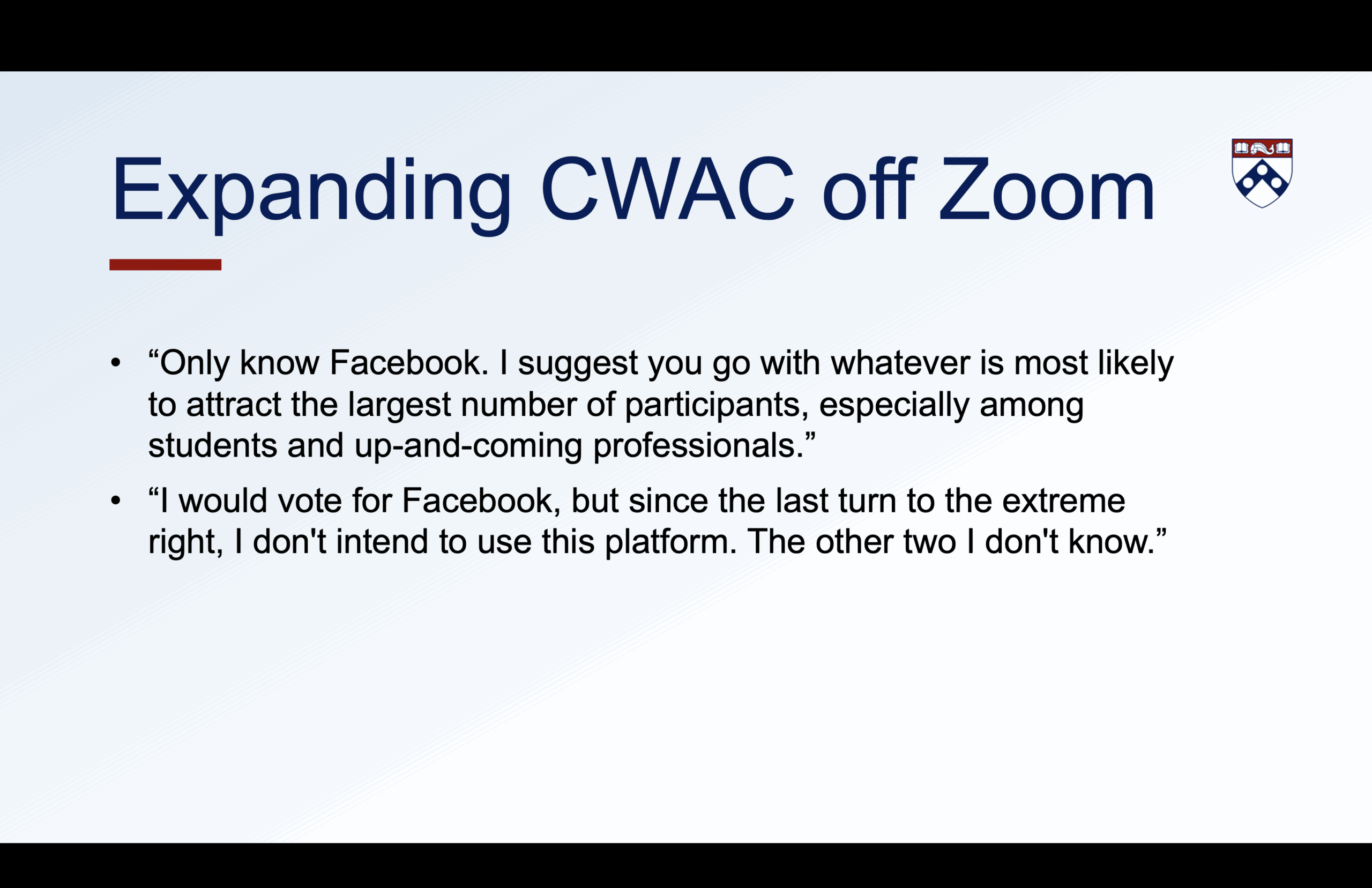 Expanding CWAC off Zoom

• “Only know Facebook. I suggest you go with whatever is most likely to attract the largest number of participants, especially among students and up-and-coming professionals.”

• “I would vote for Facebook, but since the last turn to the extreme right, I don't intend to use this platform. The other two I don't know.”